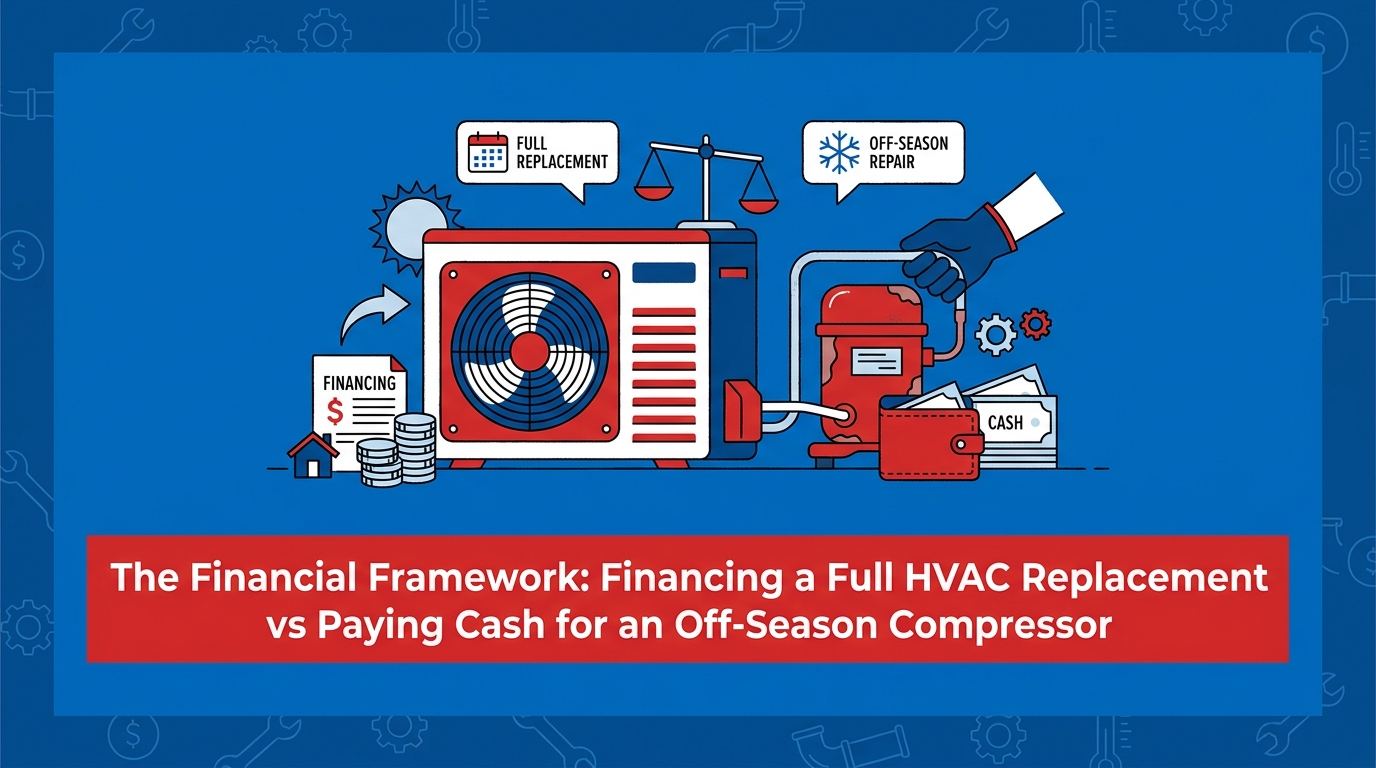 FULL REPLACEMENT

OFF-SEASON REPAIR

FINANCING
$

CASH

The Financial Framework: Financing a Full HVAC Replacement vs Paying Cash for an Off-Season Compressor